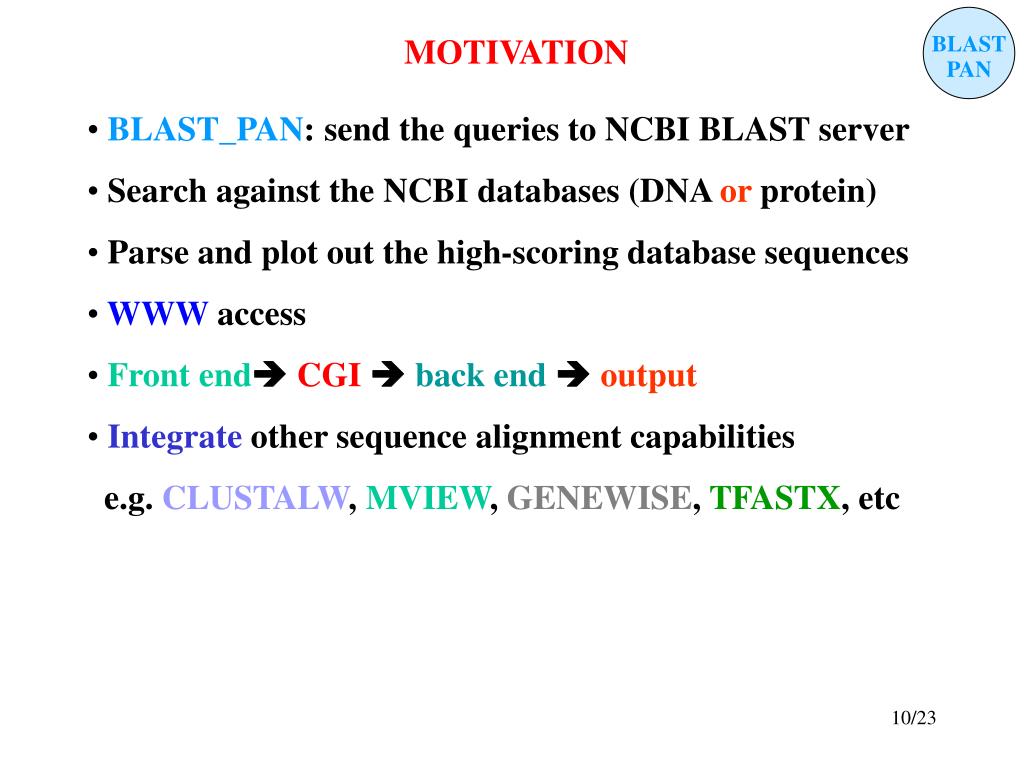 MOTIVATION

BLAST PAN

• BLAST_PAN: send the queries to NCBI BLAST server

• Search against the NCBI databases (DNA or protein)

• Parse and plot out the high-scoring database sequences

• WWW access

• Front end➔ CGI ➔ back end ➔ output

• Integrate other sequence alignment capabilities
e.g. CLUSTALW, MVIEW, GENEWISE, TFASTX, etc

10/23